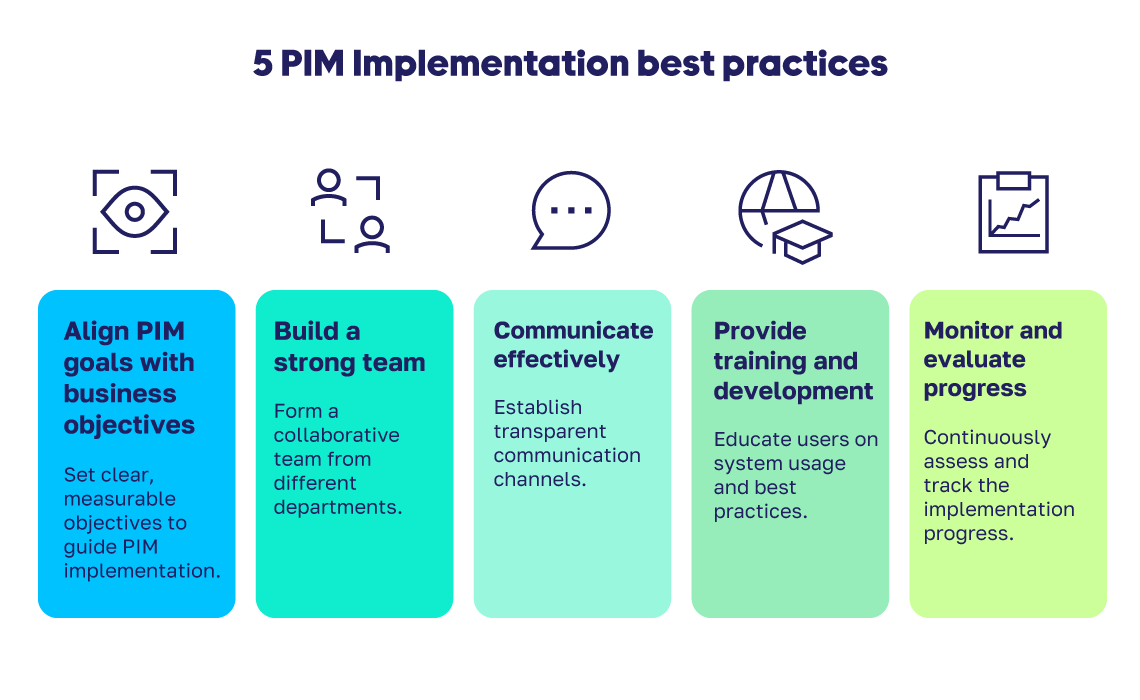 5 PIM Implementation best practices

Align PIM goals with business objectives

Set clear, measurable objectives to guide PIM implementation.

Build a strong team

Form a collaborative team from different departments.

Communicate effectively

Establish transparent communication channels.

Provide training and development

Educate users on system usage and best practices.

Monitor and evaluate progress

Continuously assess and track the implementation progress.